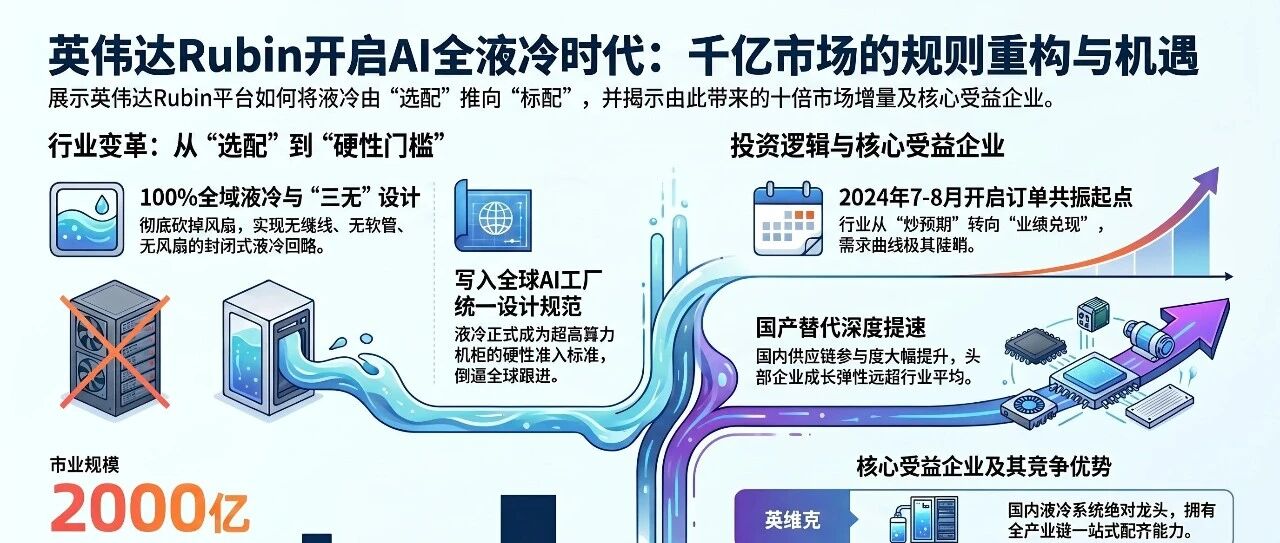 英伟达Rubin开启AI全液冷时代：千亿市场的规则重构与机遇

展示英伟达Rubin平台如何将液冷由“选配”推向“标配”，并揭示由此带来的十倍市场增量及核心受益企业。

行业变革：从“选配”到“硬性门槛”

100%全域液冷与“三无”设计

彻底砍掉风扇，实现无缆线、无软管、无风扇的封闭式液冷回路。

写入全球AI工厂统一设计规范

液冷正式成为超高算力机柜的硬性准入标准，倒逼全球跟进。

市业规模

2000亿

投资逻辑与核心受益企业

2024年7-8月开启订单共振起点

行业从“炒预期”转向“业绩兑现”，需求曲线极其陡峭。

国产替代深度提速

国内供应链参与度大幅提升，头部企业成长弹性远超行业平均。

核心受益企业及其竞争优势

英维克

国内液冷系统绝对龙头，拥有全产业链一站式配齐能力。